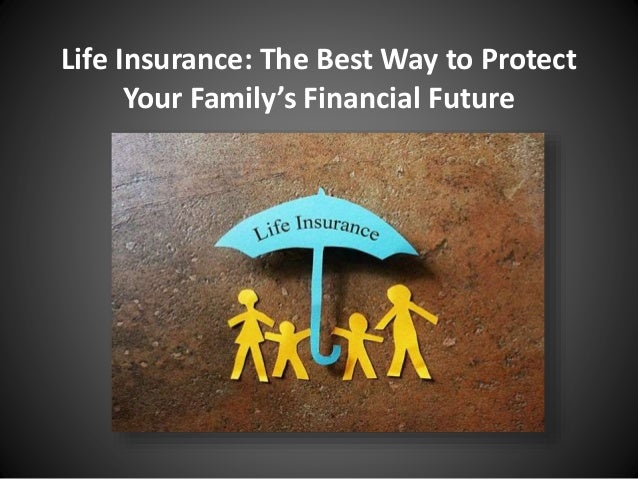 Life Insurance: The Best Way to Protect Your Family's Financial Future

Life Insurance